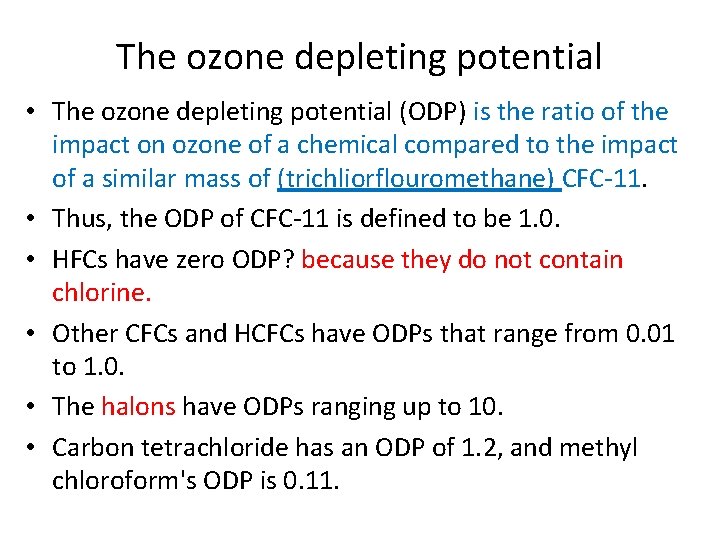 The ozone depleting potential

• The ozone depleting potential (ODP) is the ratio of the impact on ozone of a chemical compared to the impact of a similar mass of (trichliorflouromethane) CFC-11.
• Thus, the ODP of CFC-11 is defined to be 1.0.
• HFCs have zero ODP? because they do not contain chlorine.
• Other CFCs and HCFCs have ODPs that range from 0.01 to 1.0.
• The halons have ODPs ranging up to 10.
• Carbon tetrachloride has an ODP of 1.2, and methyl chloroform's ODP is 0.11.